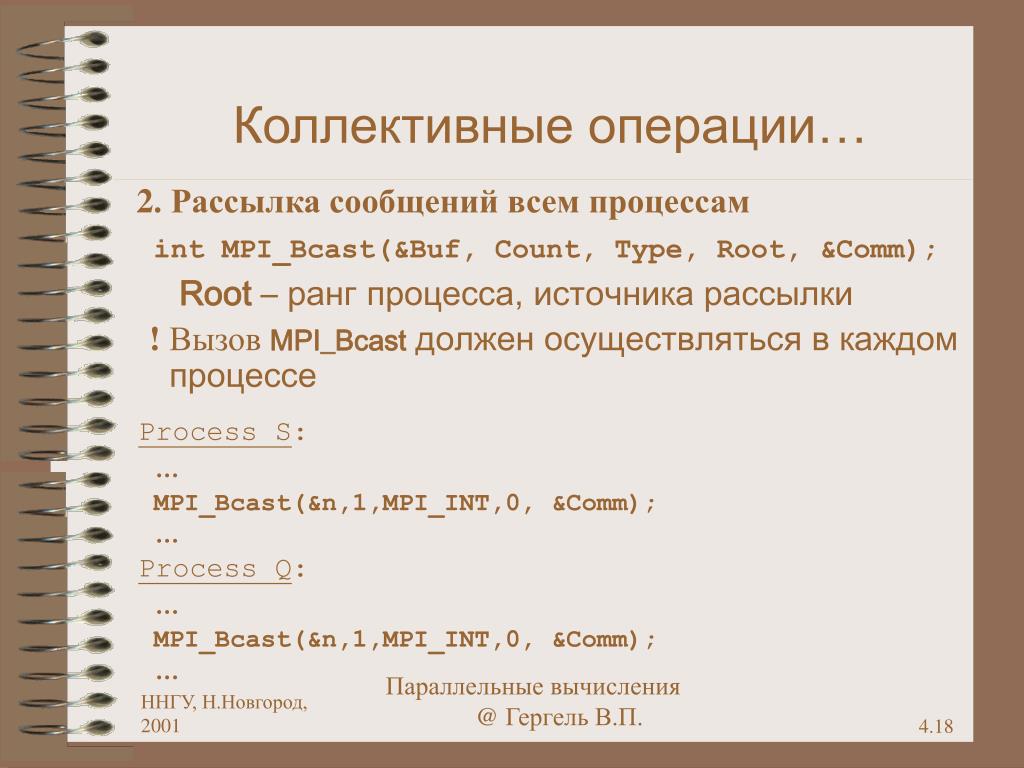 Коллективные операции…

2. Рассылка сообщений всем процессам

int MPI_Bcast(&Buf, Count, Type, Root, &Comm);

Root – ранг процесса, источника рассылки

! Вызов MPI_Bcast должен осуществляться в каждом процессе

Process S:

…

MPI_Bcast(&n,1,MPI_INT,0, &Comm);

…

Process Q:

…

MPI_Bcast(&n,1,MPI_INT,0, &Comm);

…

ННГУ, Н.Новгород, 2001

Параллельные вычисления
@ Гергель В.П.

4.18